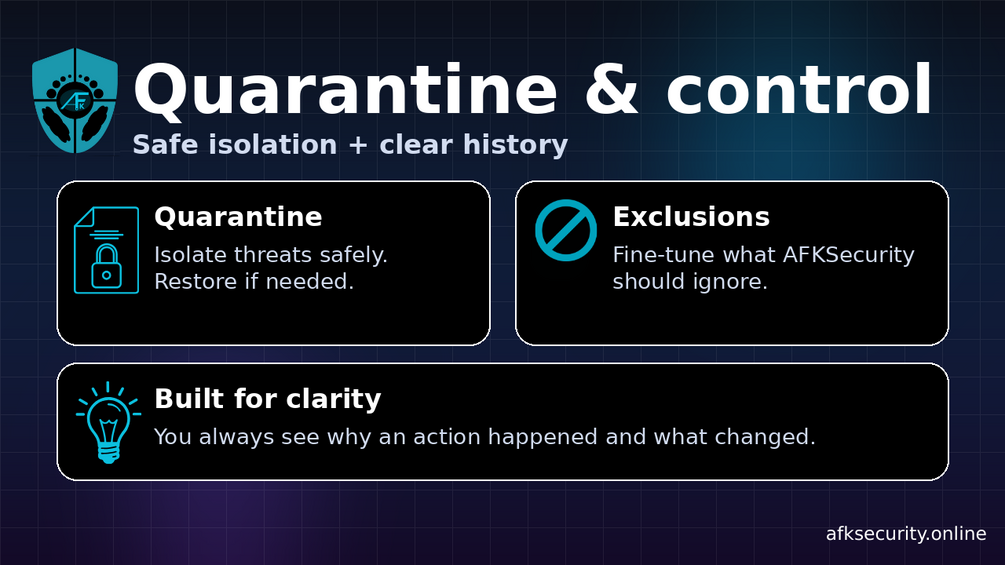 AFK

Quarantine & control

Safe isolation + clear history

Quarantine

Isolate threats safely. Restore if needed.

Exclusions

Fine-tune what AFKSecurity should ignore.

Built for clarity

You always see why an action happened and what changed.

afksecurity.online